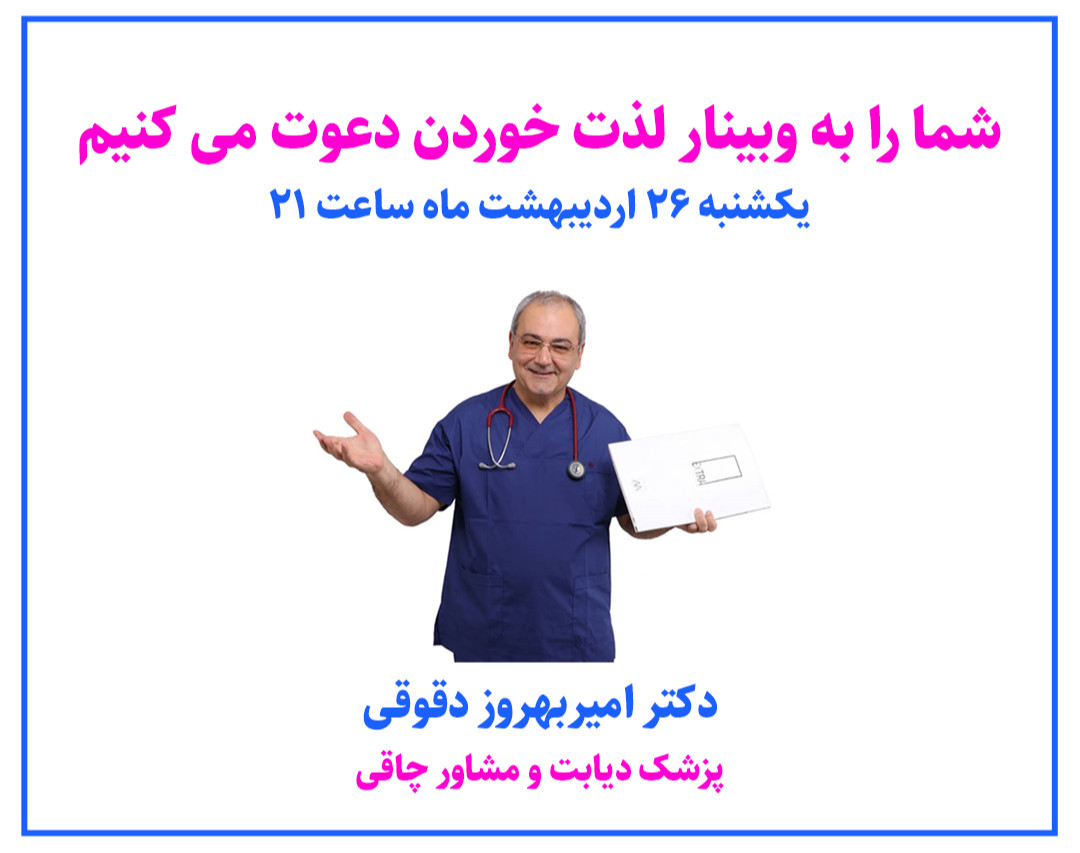 شما را به وبینار لذت خوردن دعوت می کنیم

یکشنبه ۲۶ اردیبهشت ماه ساعت ۲۱

دکتر امیربهروز دقوقی

پزشک دیابت و مشاور چاقی